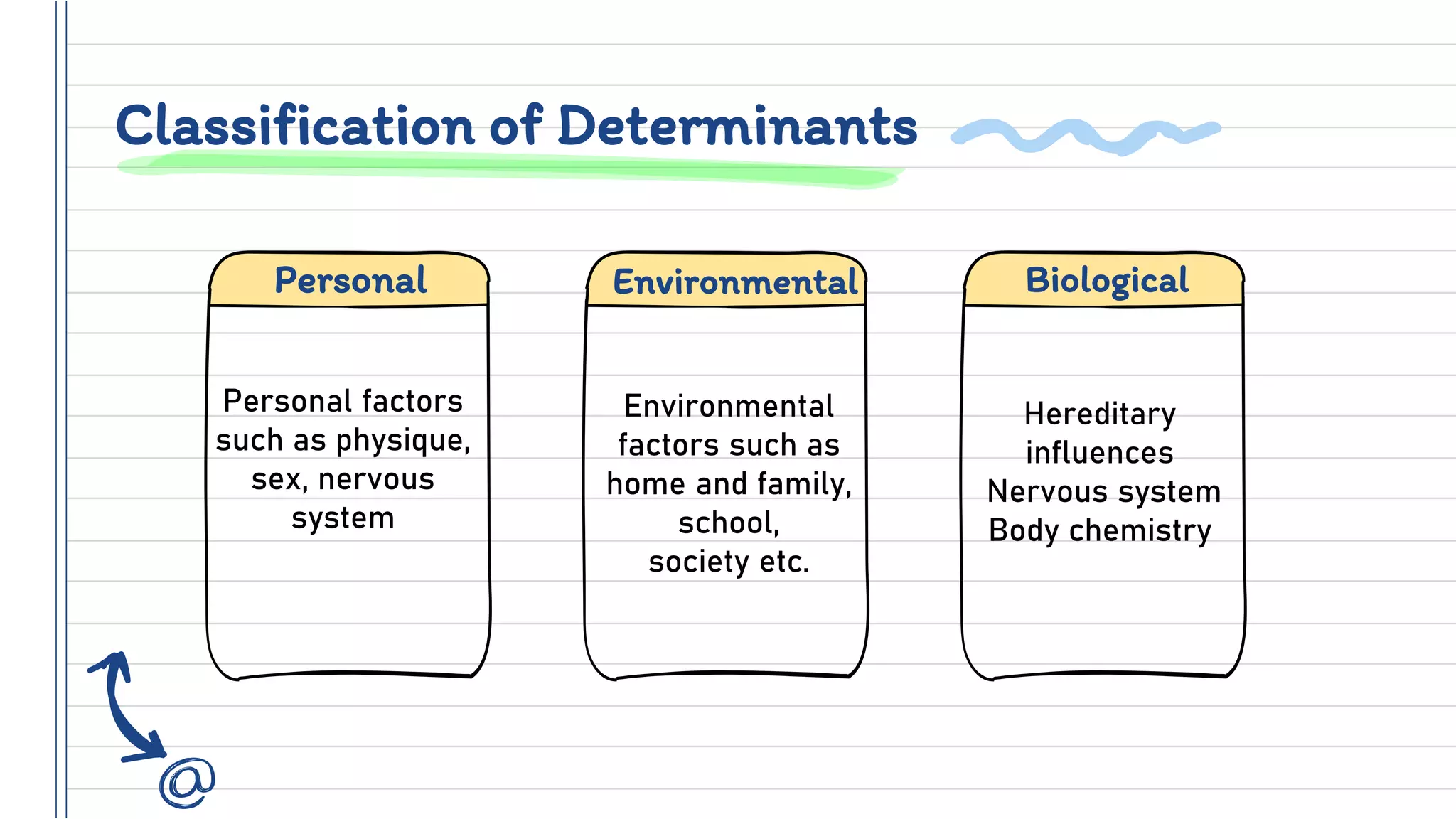 Classification of Determinants

Personal

Personal factors such as physique, sex, nervous system

Environmental

Environmental factors such as home and family, school, society etc.

Biological

Hereditary influences
Nervous system
Body chemistry

@